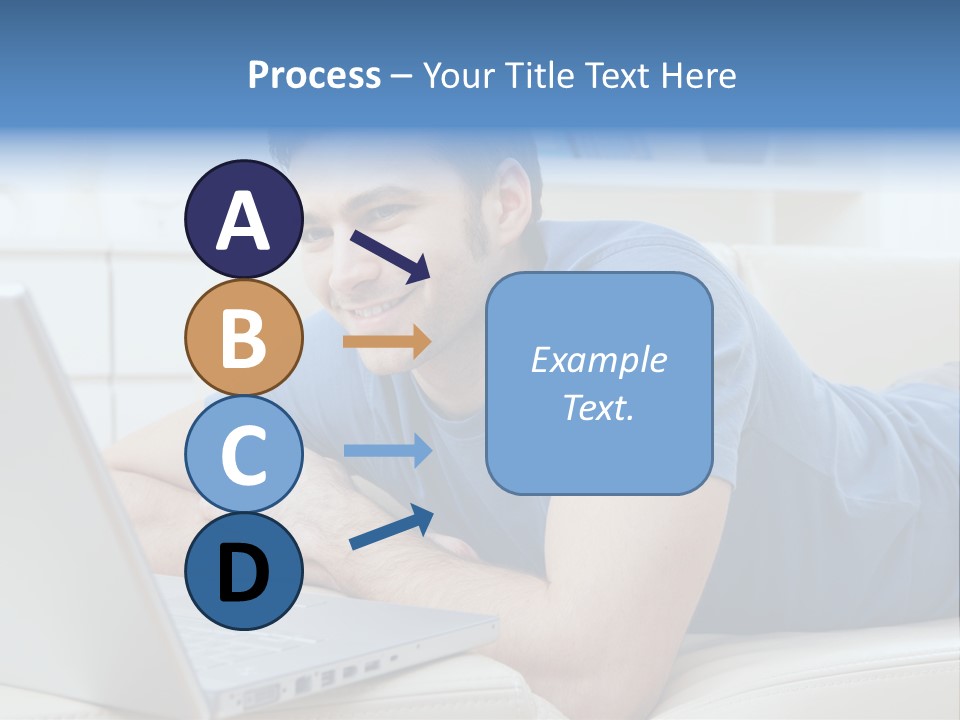 Process – Your Title Text Here

A

B

C

D

Example Text.